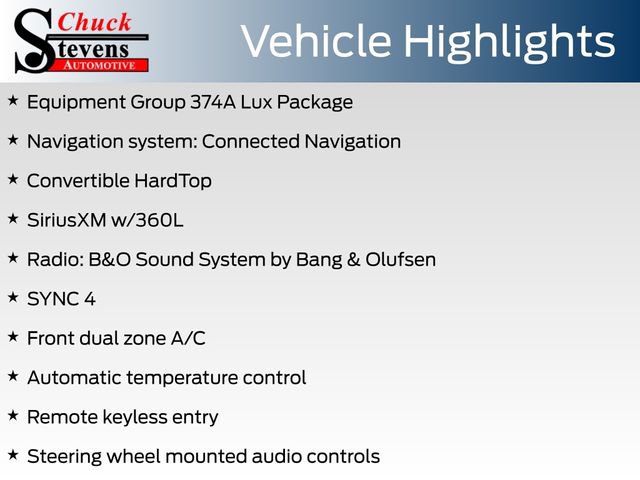 Chuck
Stevens
AUTOMOTIVE

Vehicle Highlights

★ Equipment Group 374A Lux Package

★ Navigation system: Connected Navigation

★ Convertible HardTop

★ SiriusXM w/360L

★ Radio: B&O Sound System by Bang & Olufsen

★ SYNC 4

★ Front dual zone A/C

★ Automatic temperature control

★ Remote keyless entry

★ Steering wheel mounted audio controls